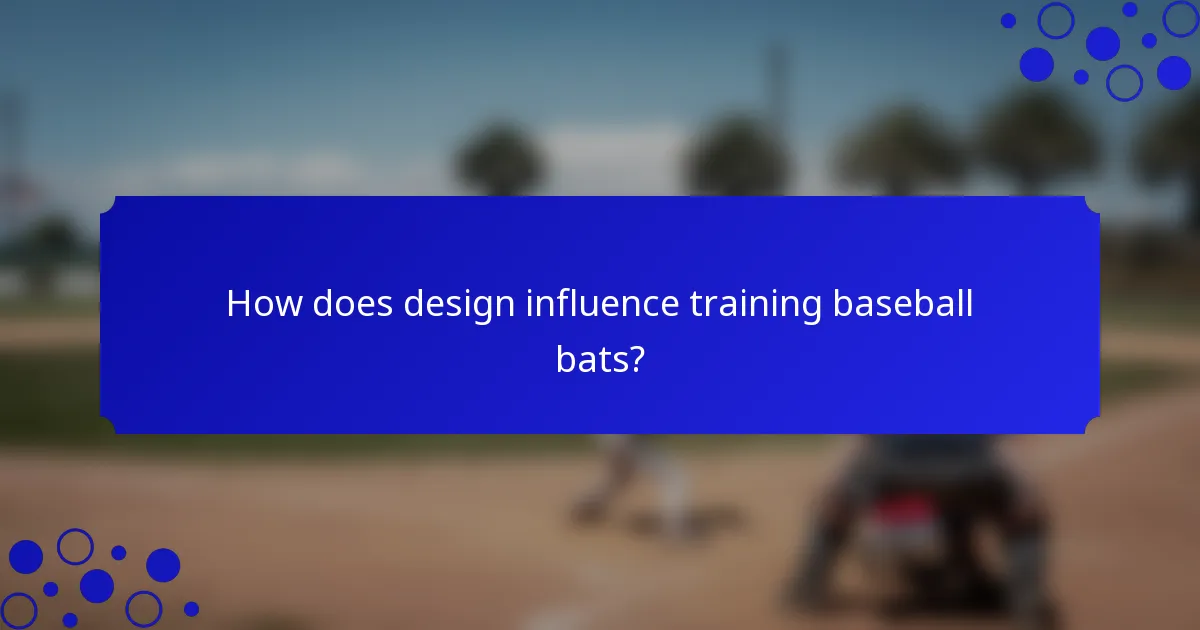 How does design influence training baseball bats?